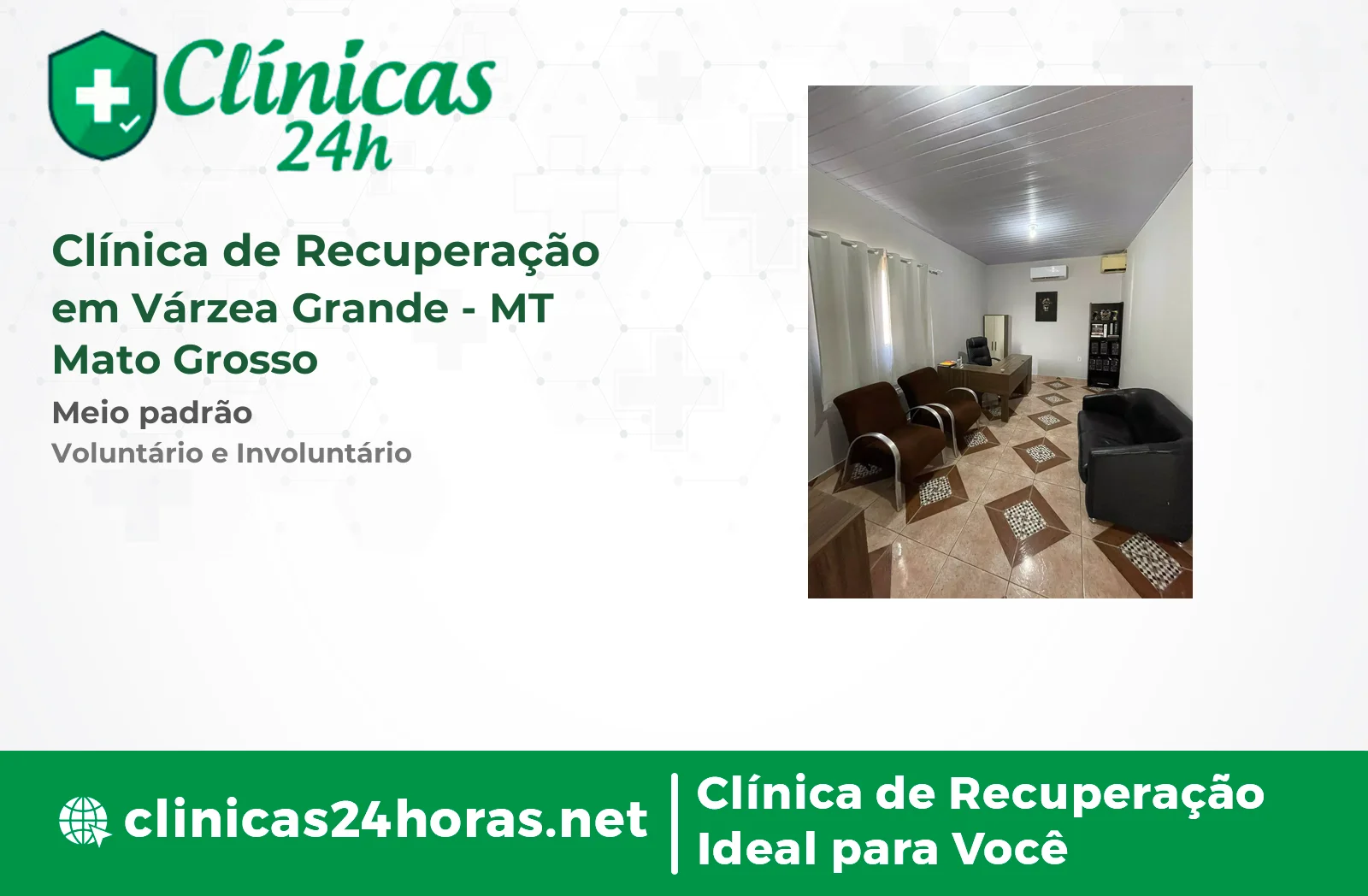 Clínicas 24h

Clínica de Recuperação em Várzea Grande - MT
Mato Grosso

Meio padrão

Voluntário e Involuntário

clinicas24horas.net

Clínica de Recuperação Ideal para Você